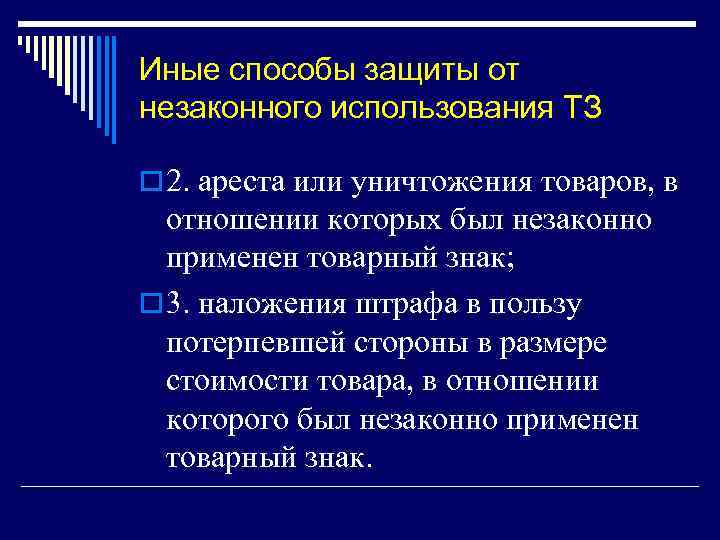 Иные способы защиты от незаконного использования ТЗ

2. ареста или уничтожения товаров, в отношении которых был незаконно применен товарный знак;

3. наложения штрафа в пользу потерпевшей стороны в размере стоимости товара, в отношении которого был незаконно применен товарный знак.